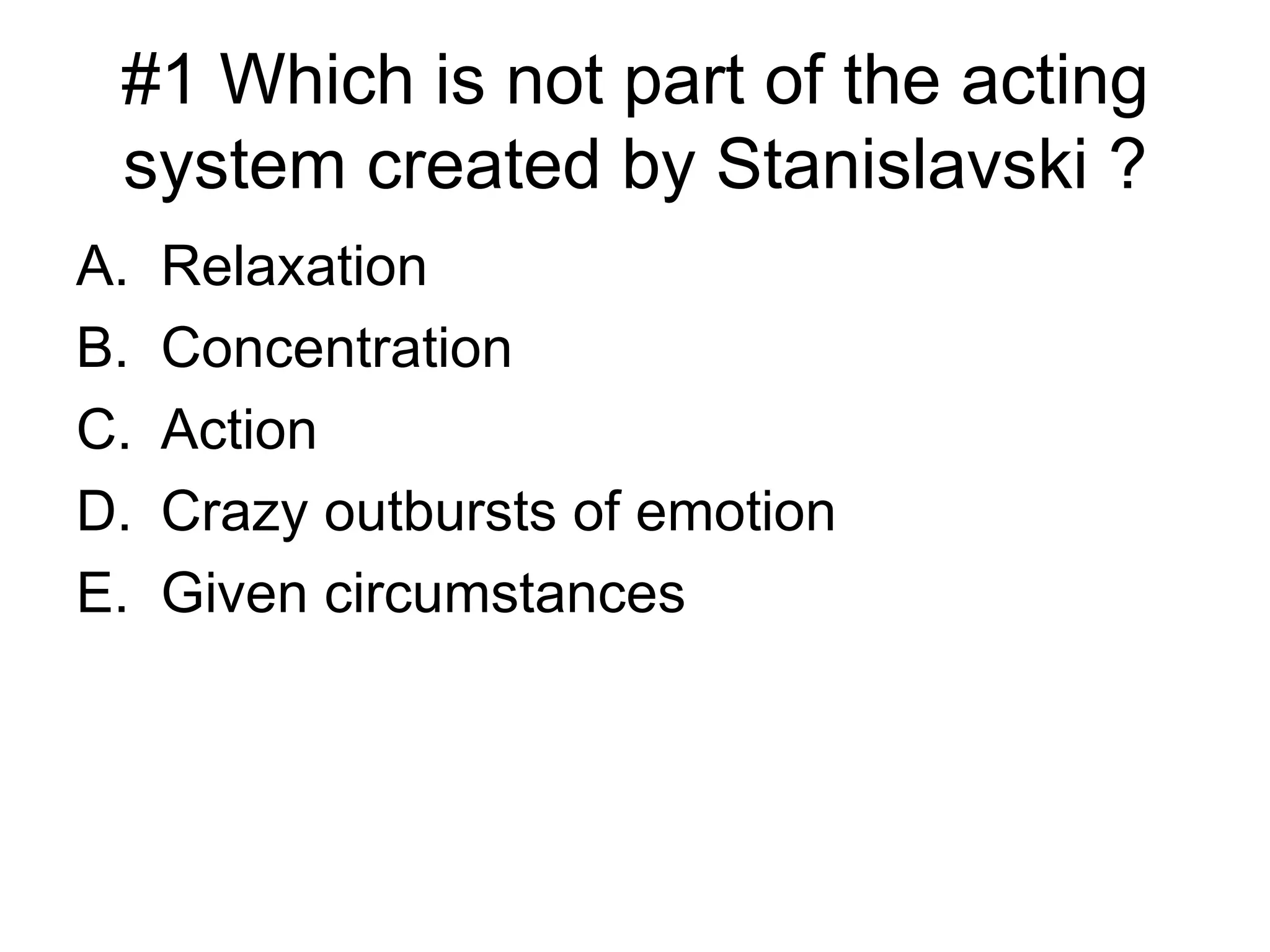 #1 Which is not part of the acting system created by Stanislavski ?

A. Relaxation
B. Concentration
C. Action
D. Crazy outbursts of emotion
E. Given circumstances